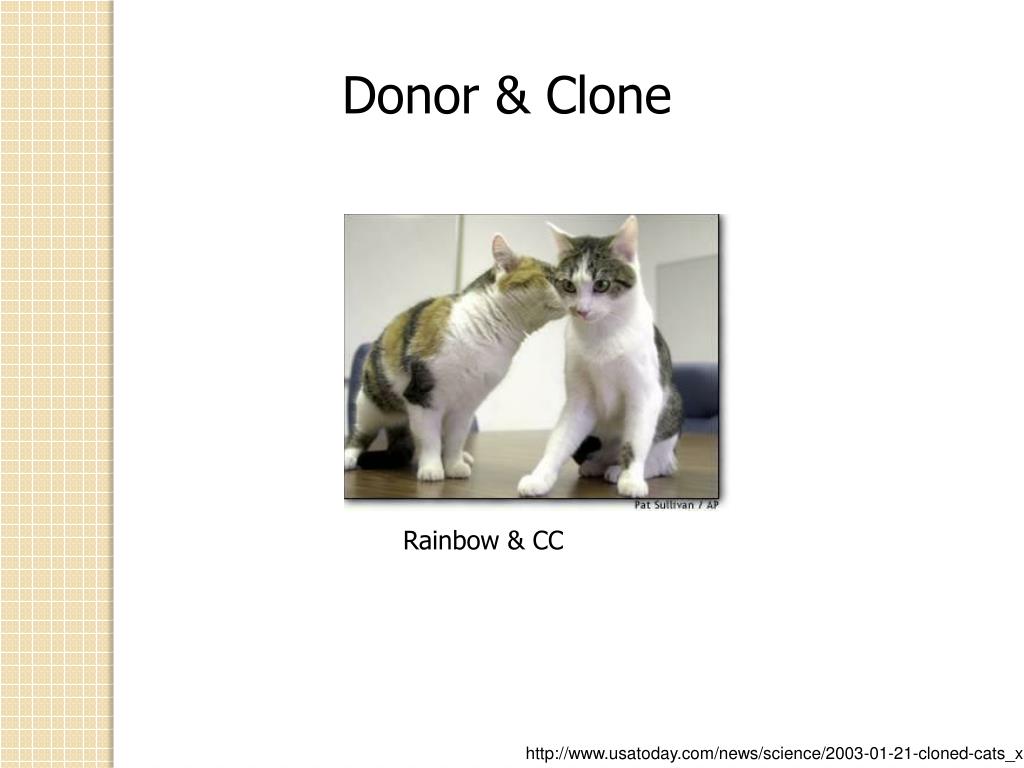 Donor & Clone

Pat Sullivan / AP

Rainbow & CC

http://www.usatoday.com/news/science/2003-01-21-cloned-cats_x